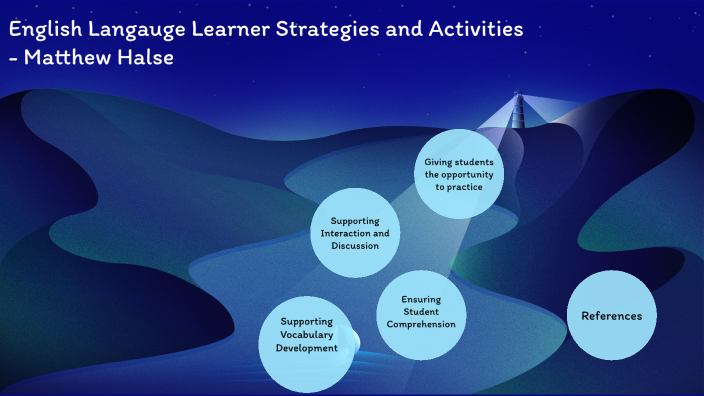 English Langauge Learner Strategies and Activities - Matthew Halse

Giving students the opportunity to practice

Supporting Interaction and Discussion

Ensuring Student Comprehension

Supporting Vocabulary Development

References